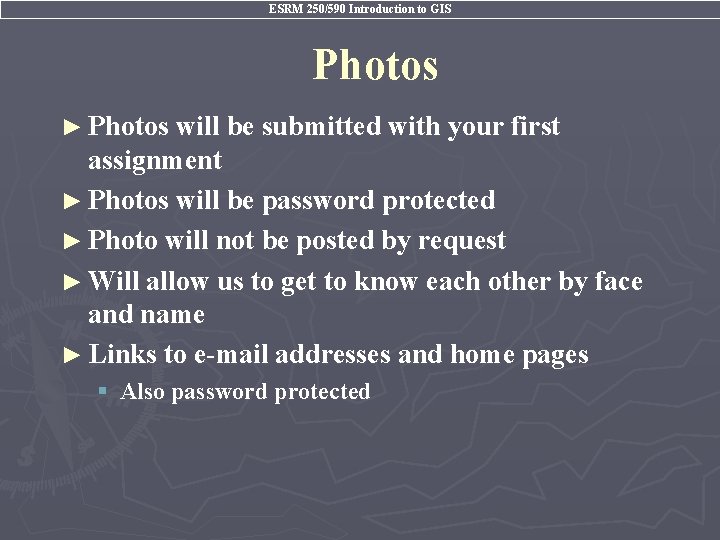 ESRM 250/590 Introduction to GIS

Photos

► Photos will be submitted with your first assignment

► Photos will be password protected

► Photo will not be posted by request

► Will allow us to get to know each other by face and name

► Links to e-mail addresses and home pages

▪ Also password protected